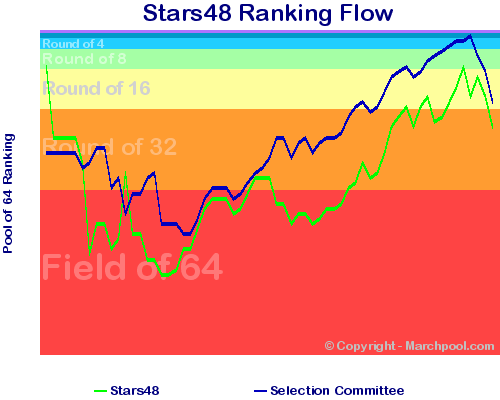 Stars48 Ranking Flow

Pool of 64 Ranking

Round of 4
Round of 8
Round of 16
Round of 32
Field of 64

© Copyright - Marchpool.com

Stars48
Selection Committee